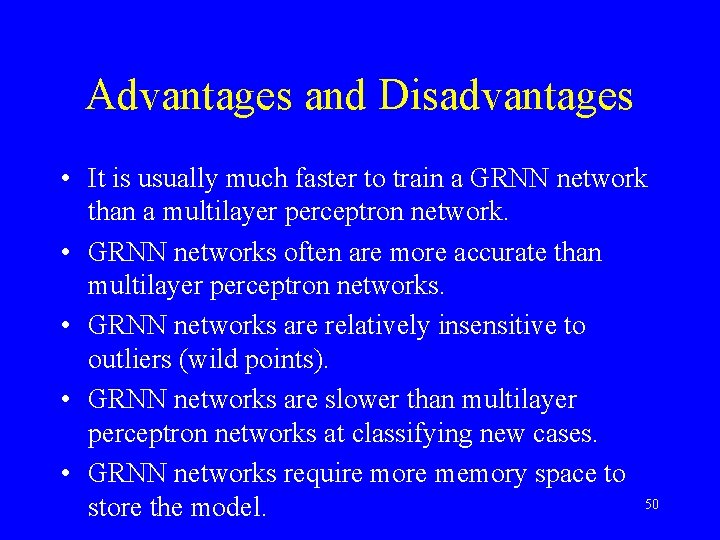 Advantages and Disadvantages

• It is usually much faster to train a GRNN network than a multilayer perceptron network.

• GRNN networks often are more accurate than multilayer perceptron networks.

• GRNN networks are relatively insensitive to outliers (wild points).

• GRNN networks are slower than multilayer perceptron networks at classifying new cases.

• GRNN networks require more memory space to store the model.

50